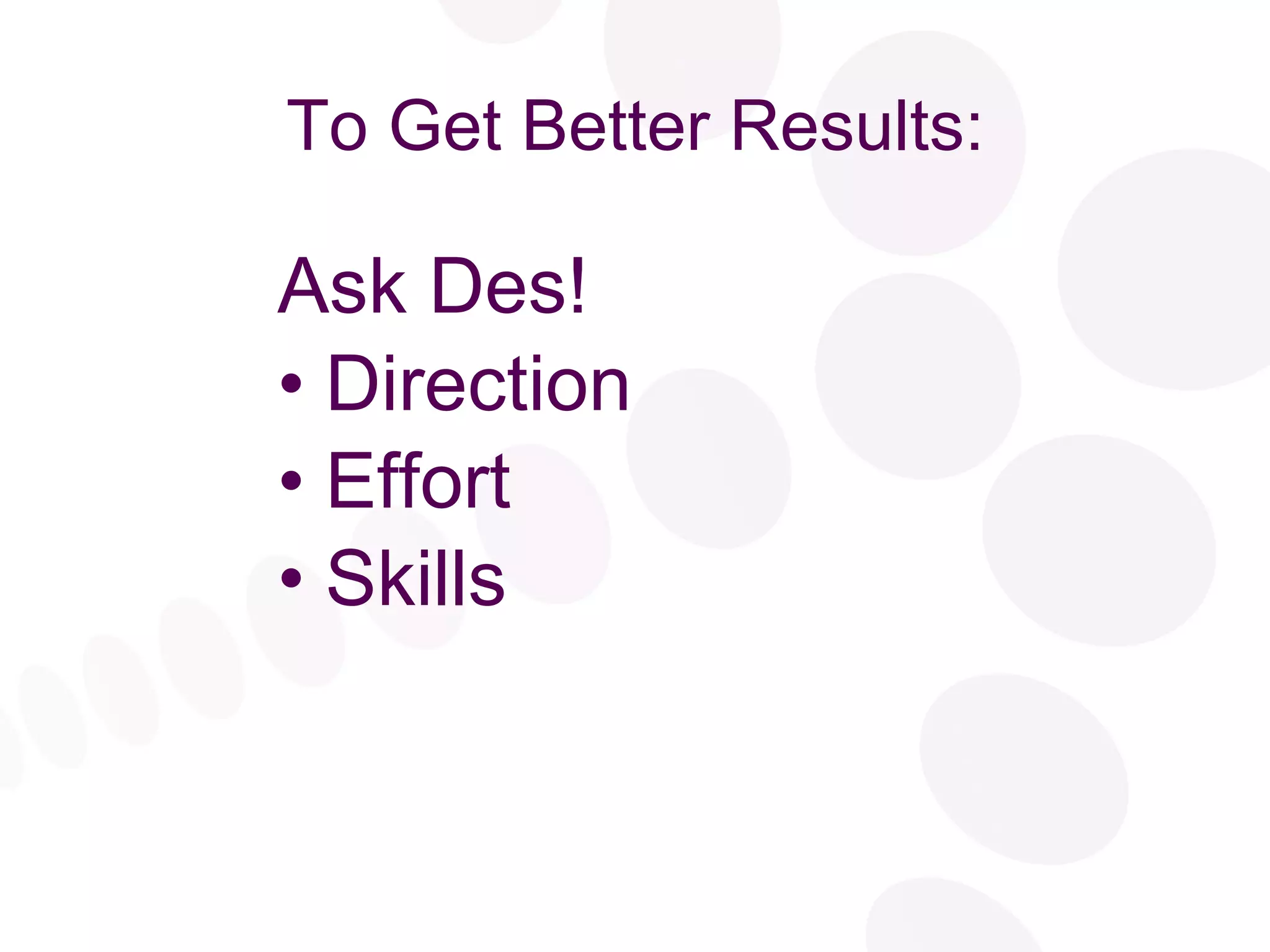 To Get Better Results:

Ask Des!
• Direction
• Effort
• Skills